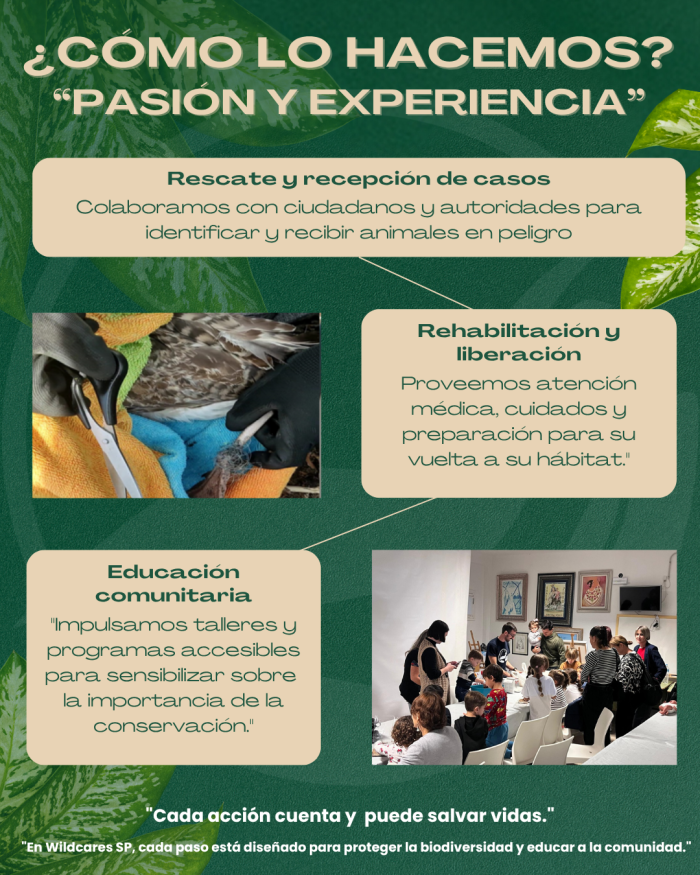 ¿CÓMO LO HACEMOS?
“PASIÓN Y EXPERIENCIA”

Rescate y recepción de casos
Colaboramos con ciudadanos y autoridades para identificar y recibir animales en peligro

Rehabilitación y liberación
Proveemos atención médica, cuidados y preparación para su vuelta a su hábitat."

Educación comunitaria
"Impulsamos talleres y programas accesibles para sensibilizar sobre la importancia de la conservación."

"Cada acción cuenta y puede salvar vidas."

"En Wildcares SP, cada paso está diseñado para proteger la biodiversidad y educar a la comunidad."